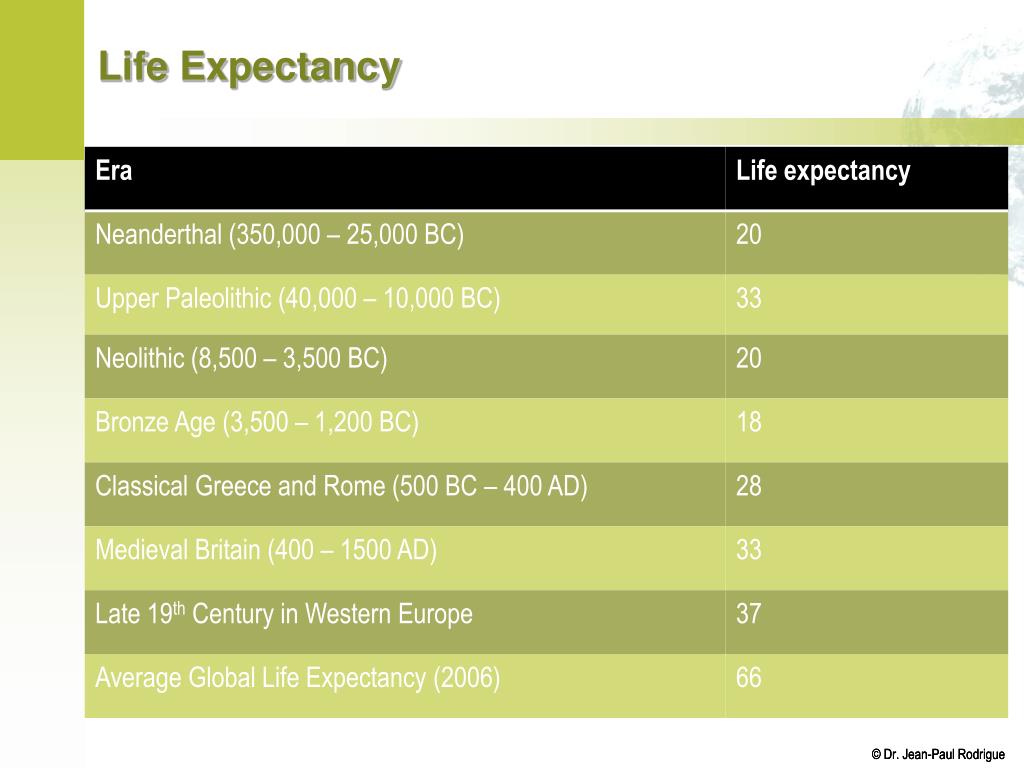 Life Expectancy

| Era | Life expectancy |
|---|---|
| Neanderthal (350,000 – 25,000 BC) | 20 |
| Upper Paleolithic (40,000 – 10,000 BC) | 33 |
| Neolithic (8,500 – 3,500 BC) | 20 |
| Bronze Age (3,500 – 1,200 BC) | 18 |
| Classical Greece and Rome (500 BC – 400 AD) | 28 |
| Medieval Britain (400 – 1500 AD) | 33 |
| Late 19$^{th}$ Century in Western Europe | 37 |
| Average Global Life Expectancy (2006) | 66 |

© Dr. Jean-Paul Rodrigue